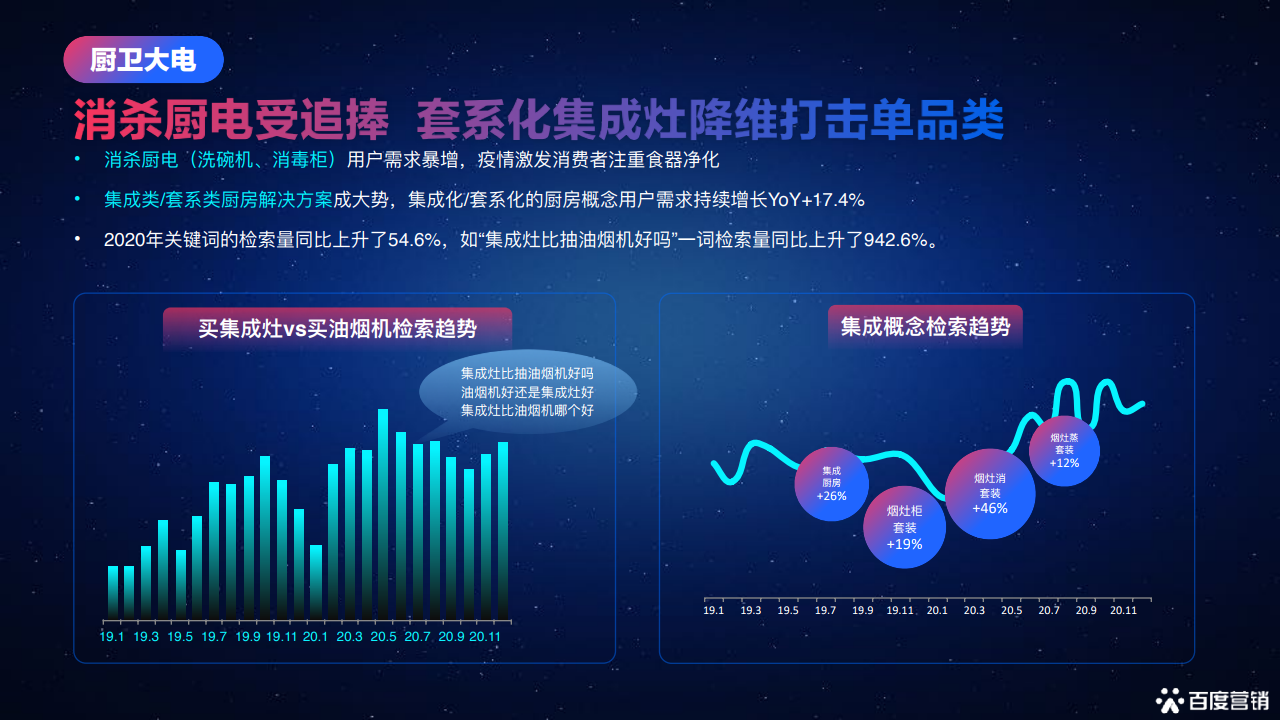 厨卫大电

消杀厨电受追捧 套系化集成灶降维打击单品类

• 消杀厨电（洗碗机、消毒柜）用户需求暴增，疫情激发消费者注重食器净化

• 集成类/套系类厨房解决方案成大势，集成化/套系化的厨房概念用户需求持续增长YoY+17.4%

• 2020年关键词的检索量同比上升了54.6%，如“集成灶比抽油烟机好吗”一词检索量同比上升了942.6%。

买集成灶vs买油烟机检索趋势

集成灶比抽油烟机好吗
油烟机好还是集成灶好
集成灶比油烟机哪个好

19.1 19.3 19.5 19.7 19.9 19.11 20.1 20.3 20.5 20.7 20.9 20.11

集成概念检索趋势

集成厨房 +26%

烟灶柜套装 +19%

烟灶消套装 +46%

烟灶蒸套装 +12%

19.1 19.3 19.5 19.7 19.9 19.11 20.1 20.3 20.5 20.7 20.9 20.11

百度营销